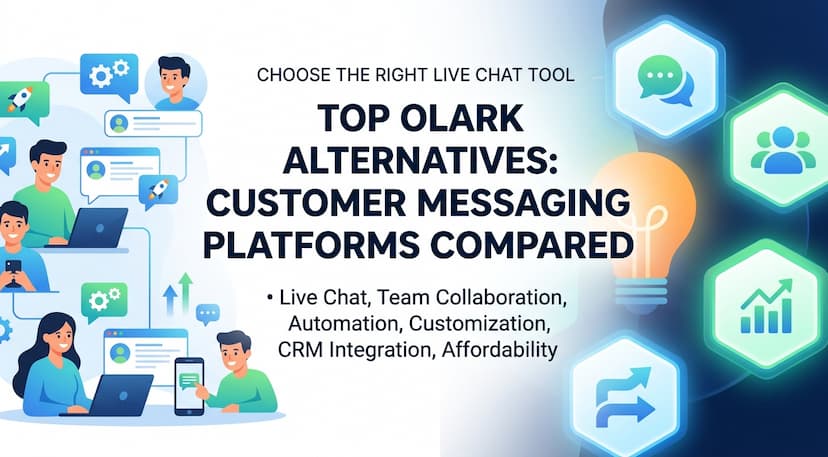 CHOOSE THE RIGHT LIVE CHAT TOOL

TOP OLARK ALTERNATIVES: CUSTOMER MESSAGING PLATFORMS COMPARED

• Live Chat, Team Collaboration, Automation, Customization, CRM Integration, Affordability